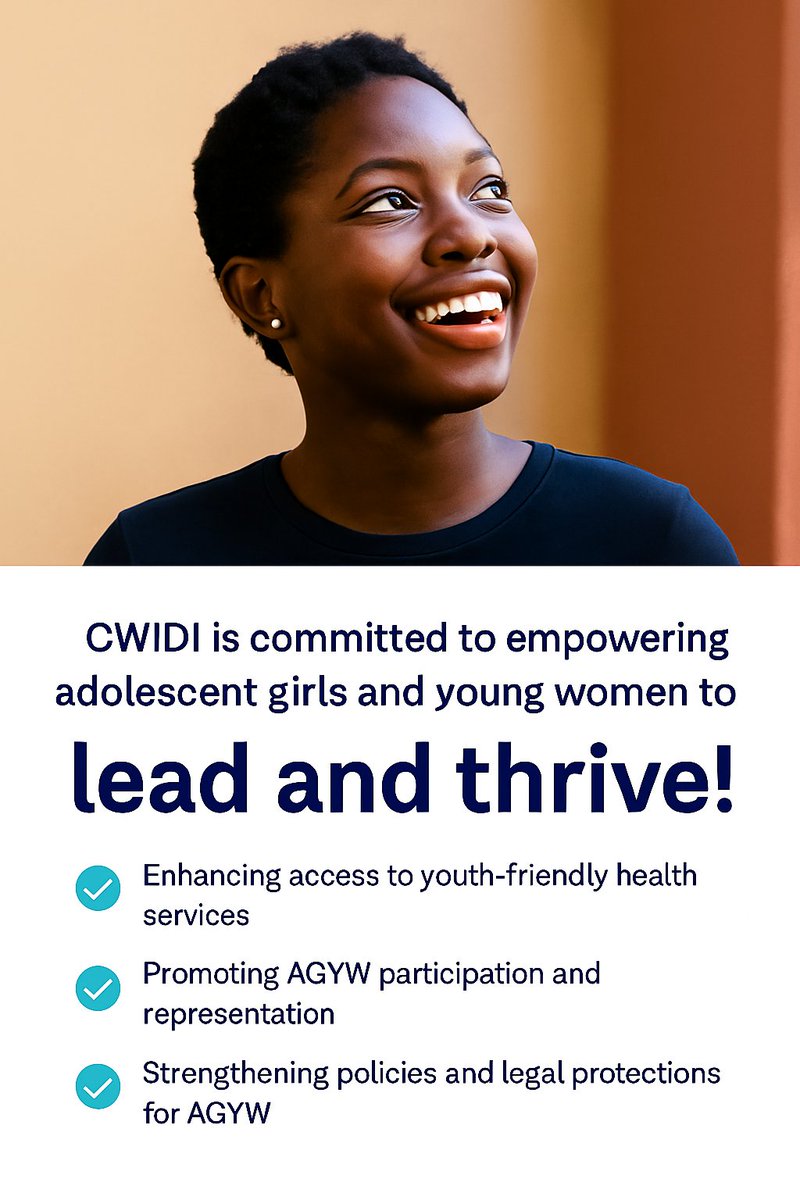 CWIDI is committed to empowering adolescent girls and young women to

lead and thrive!

Enhancing access to youth-friendly health services

Promoting AGYW participation and representation

Strengthening policies and legal protections for AGYW